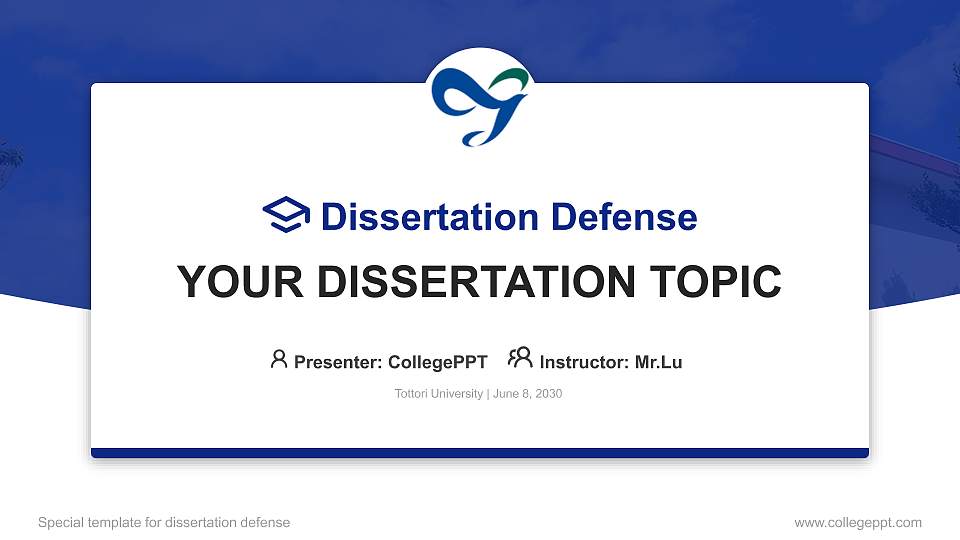 Dissertation Defense

YOUR DISSERTATION TOPIC

Presenter: CollegePPT Instructor: Mr.Lu

Tottori University | June 8, 2030

Special template for dissertation defense

www.collegeppt.com